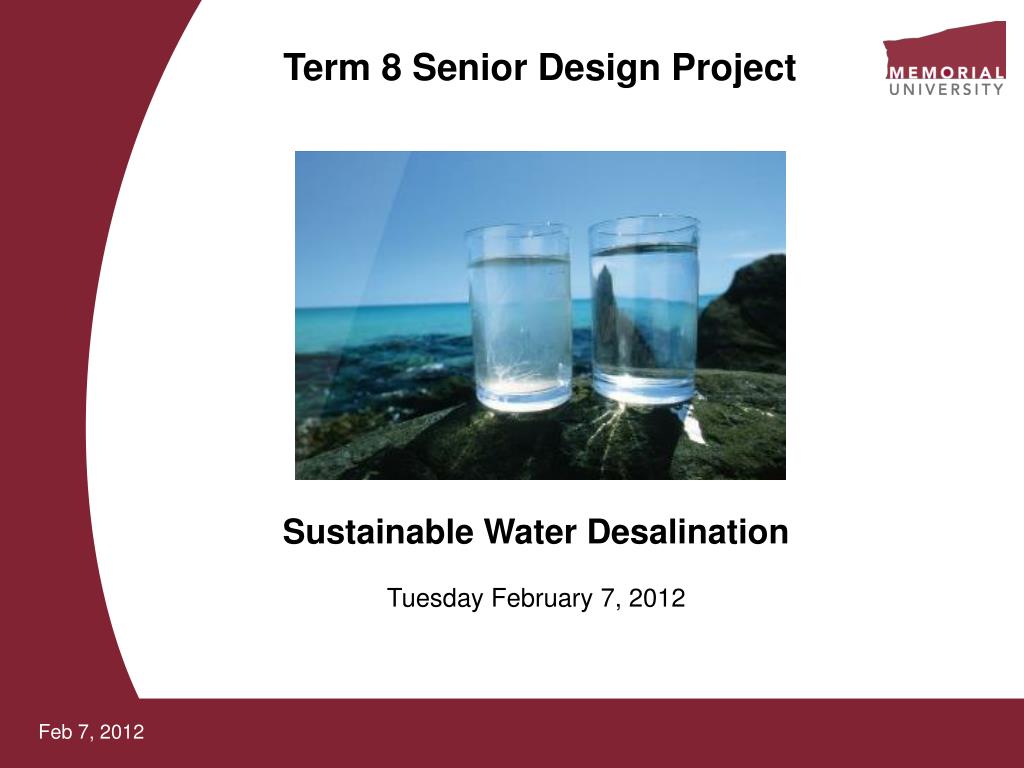 Term 8 Senior Design Project

MEMORIAL
UNIVERSITY

Sustainable Water Desalination

Tuesday February 7, 2012

Feb 7, 2012